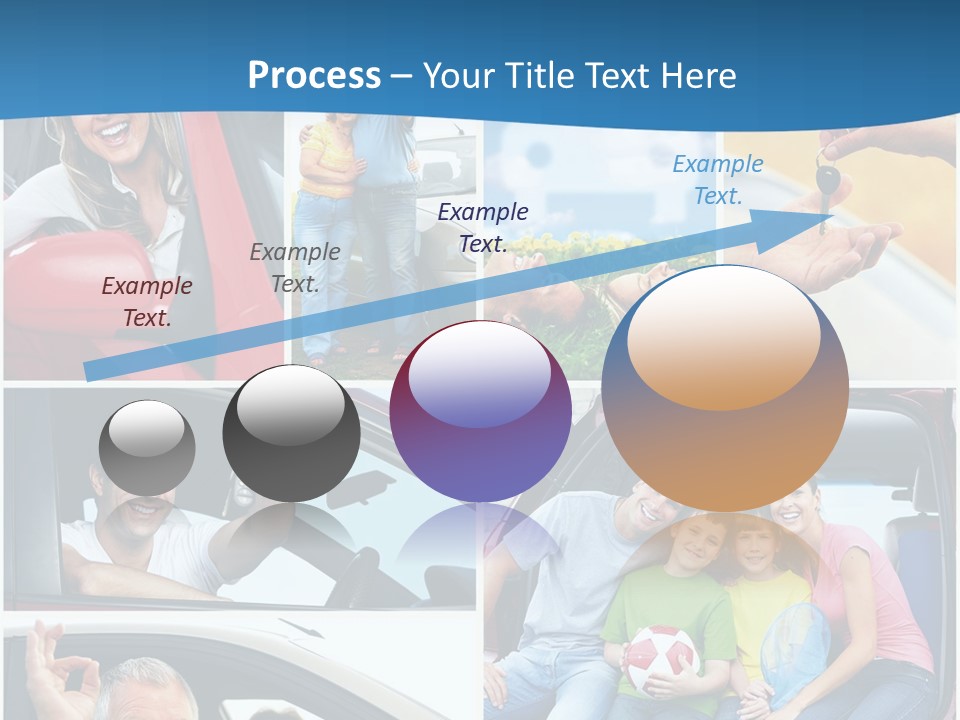 Process – Your Title Text Here

Example Text.

Example Text.

Example Text.

Example Text.